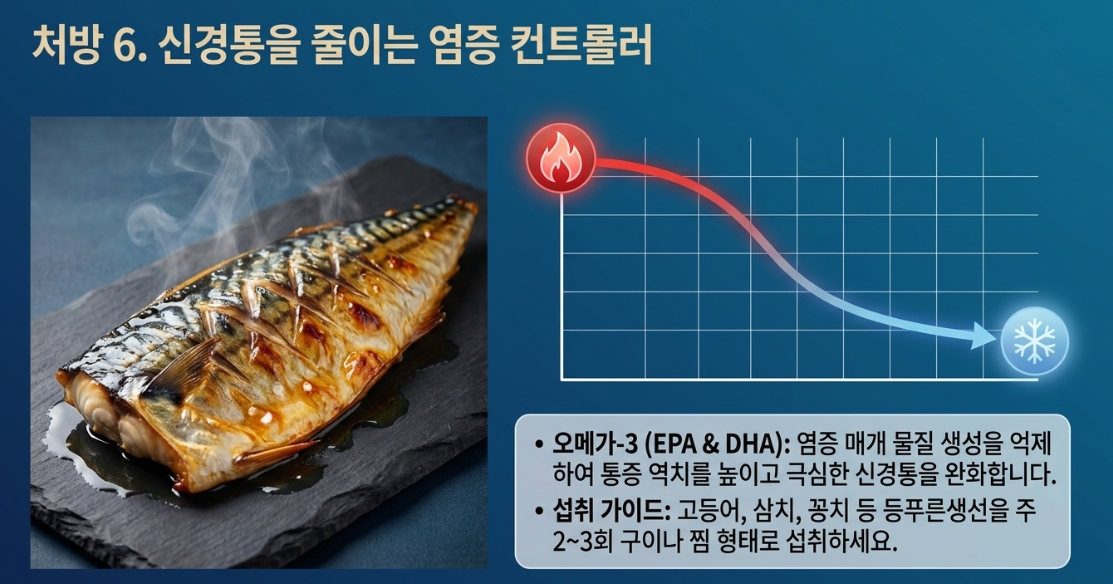 처방 6. 신경통을 줄이는 염증 컨트롤러

• 오메가-3 (EPA & DHA): 염증 매개 물질 생성을 억제하여 통증 역치를 높이고 극심한 신경통을 완화합니다.

• 섭취 가이드: 고등어, 삼치, 꽁치 등 등푸른생선을 주 2~3회 구이나 찜 형태로 섭취하세요.